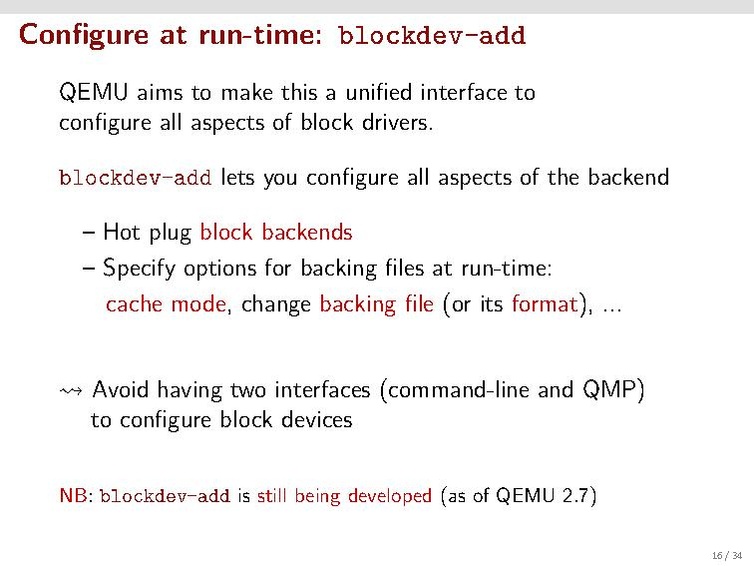 Configure at run-time: blockdev-add

QEMU aims to make this a unified interface to configure all aspects of block drivers.

blockdev-add lets you configure all aspects of the backend

– Hot plug block backends
– Specify options for backing files at run-time: cache mode, change backing file (or its format), ...

⇝ Avoid having two interfaces (command-line and QMP) to configure block devices

NB: blockdev-add is still being developed (as of QEMU 2.7)

16 / 34